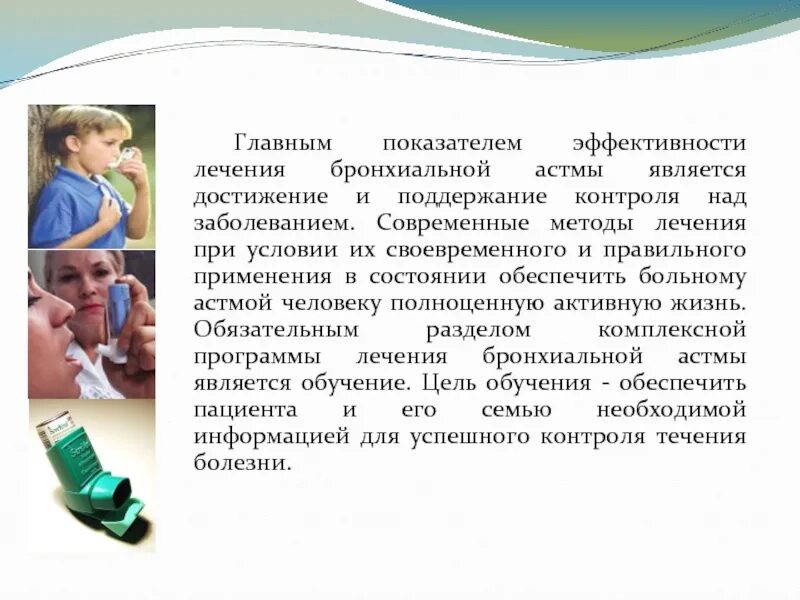 Главным показателем эффективности лечения бронхиальной астмы является достижение и поддержание контроля над заболеванием. Современные методы лечения при условии их своевременного и правильного применения в состоянии обеспечить больному астмой человеку полноценную активную жизнь. Обязательным разделом комплексной программы лечения бронхиальной астмы является обучение. Цель обучения - обеспечить пациента и его семью необходимой информацией для успешного контроля течения болезни.